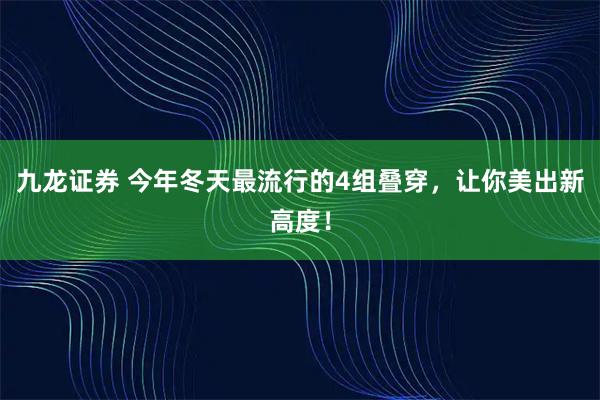 九龙证券 今年冬天最流行的4组叠穿，让你美出新高度！